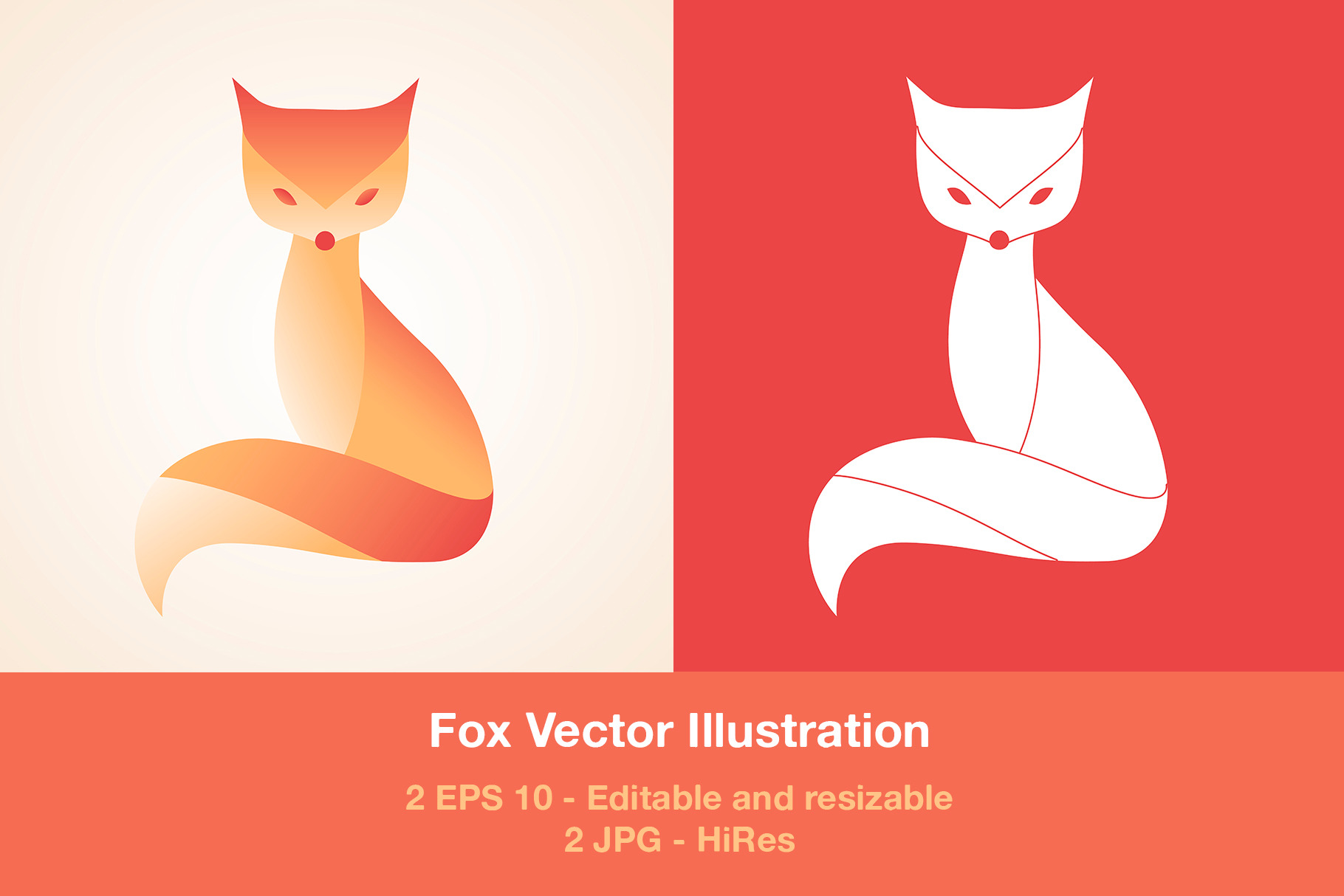 Fox Vector Illustration

2 EPS 10 - Editable and resizable
2 JPG - HiRes